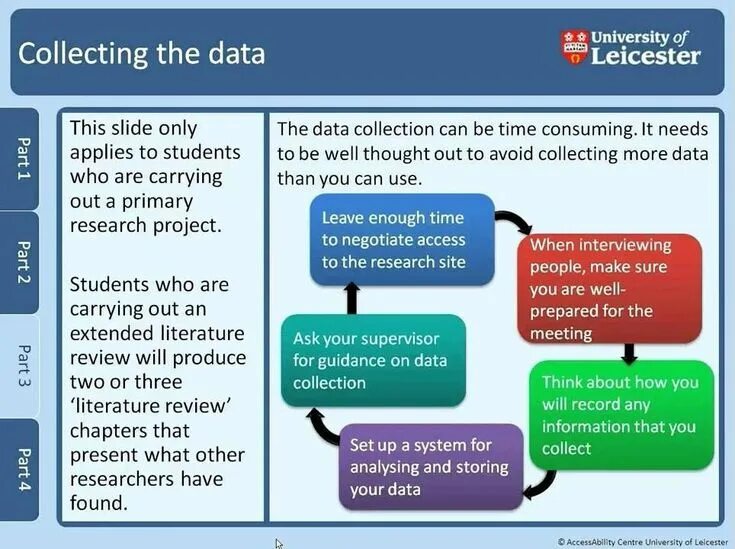 Collecting the data

University of Leicester

Part 1

Part 2

Part 3

Part 4

This slide only applies to students who are carrying out a primary research project.

Students who are carrying out an extended literature review will produce two or three 'literature review' chapters that present what other researchers have found.

The data collection can be time consuming. It needs to be well thought out to avoid collecting more data than you can use.

Leave enough time to negotiate access to the research site

When interviewing people, make sure you are well-prepared for the meeting

Think about how you will record any information that you collect

Set up a system for analysing and storing your data

Ask your supervisor for guidance on data collection

© AccessAbility Centre University of Leicester